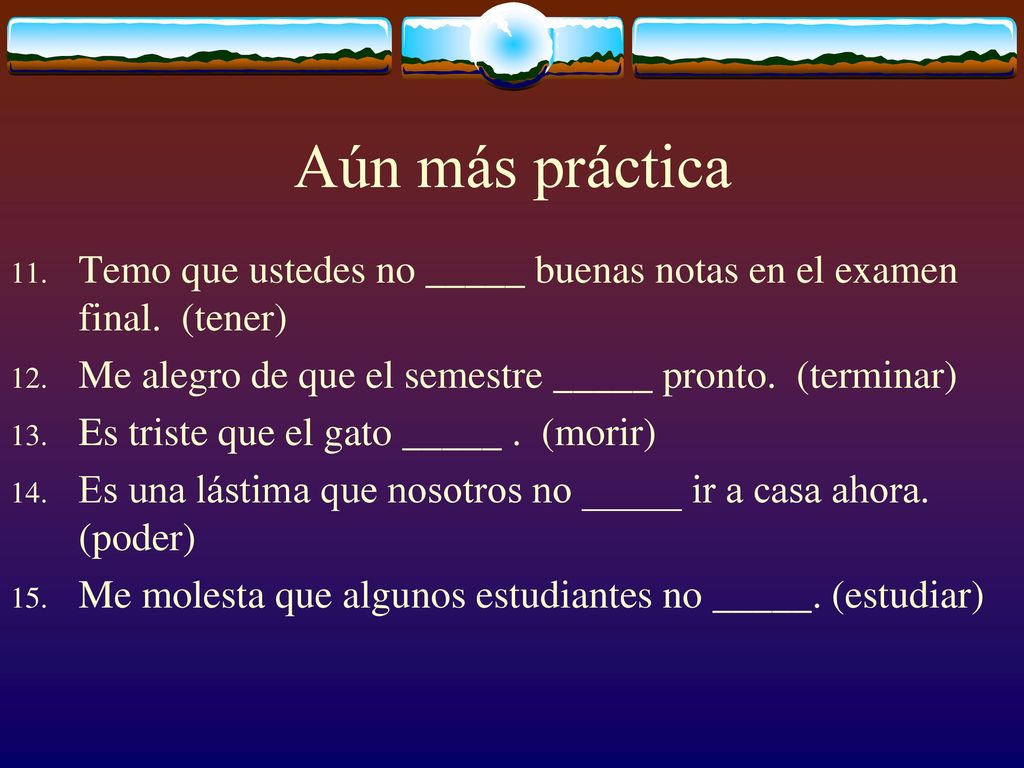 Aún más práctica

11. Temo que ustedes no _____ buenas notas en el examen final. (tener)
12. Me alegro de que el semestre _____ pronto. (terminar)
13. Es triste que el gato _____ . (morir)
14. Es una lástima que nosotros no _____ ir a casa ahora. (poder)
15. Me molesta que algunos estudiantes no _____. (estudiar)